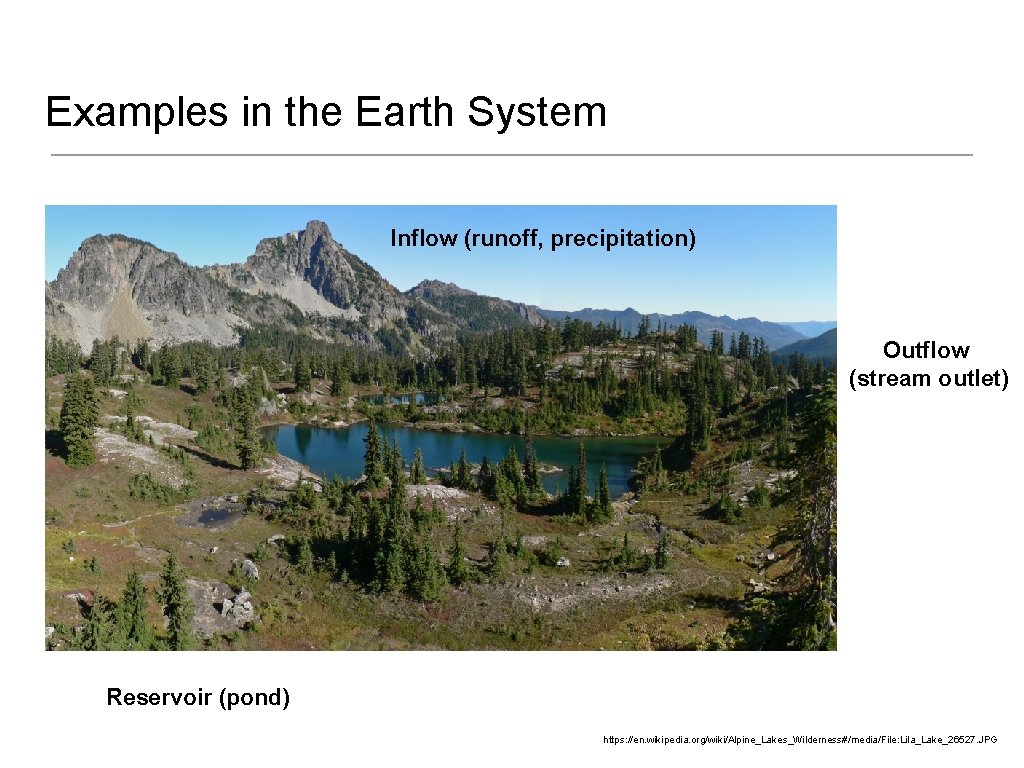 Examples in the Earth System

Inflow (runoff, precipitation)

Outflow (stream outlet)

Reservoir (pond)

https://en.wikipedia.org/wiki/Alpine_Lakes_Wilderness#/media/File:Lila_Lake_26527.JPG